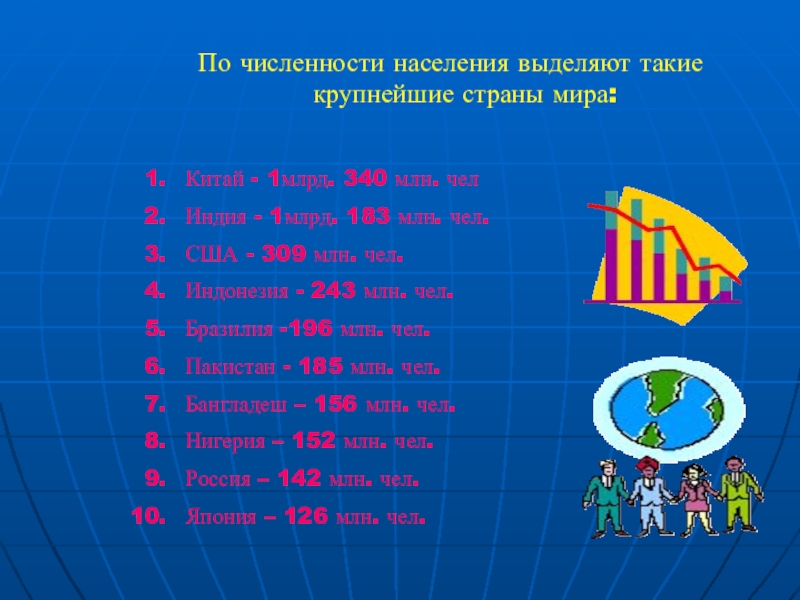 По численности населения выделяют такие крупнейшие страны мира:

1. Китай - 1млрд. 340 млн. чел
2. Индия - 1млрд. 183 млн. чел.
3. США - 309 млн. чел.
4. Индонезия - 243 млн. чел.
5. Бразилия -196 млн. чел.
6. Пакистан - 185 млн. чел.
7. Бангладеш – 156 млн. чел.
8. Нигерия – 152 млн. чел.
9. Россия – 142 млн. чел.
10. Япония – 126 млн. чел.